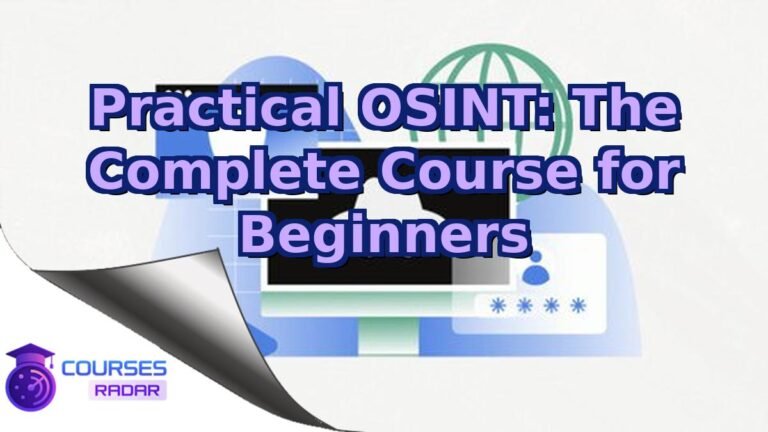 Practical OSINT: The Complete Course for Beginners

COURSES
RADAR